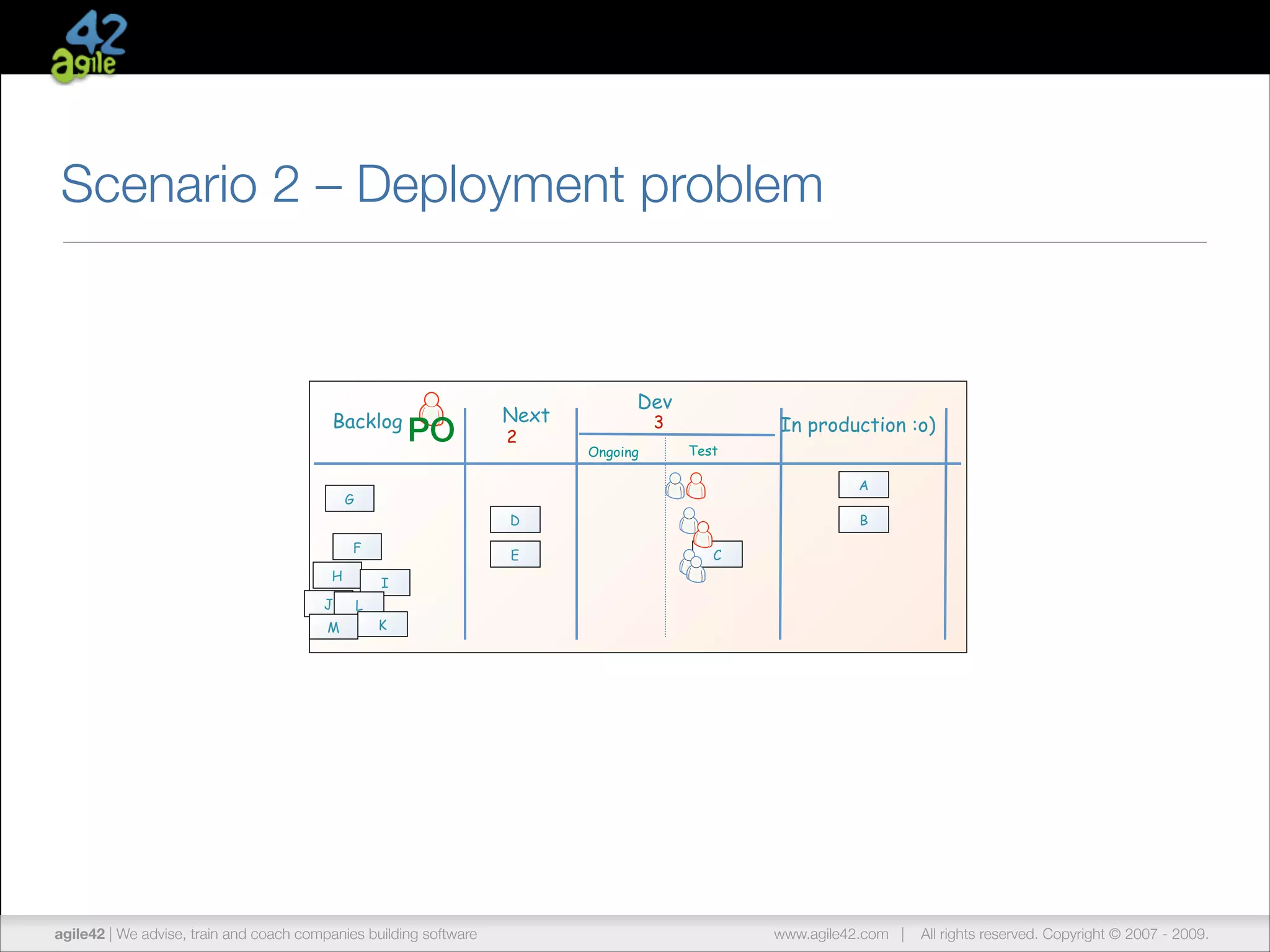 42 agile

Scenario 2 – Deployment problem

Backlog PO

Next
2

Dev
3

Ongoing

Test

In production :o)

G

F

H

I

J

L

M

K

D

E

C

A

B

agile42 | We advise, train and coach companies building software

www.agile42.com | All rights reserved. Copyright © 2007 - 2009.